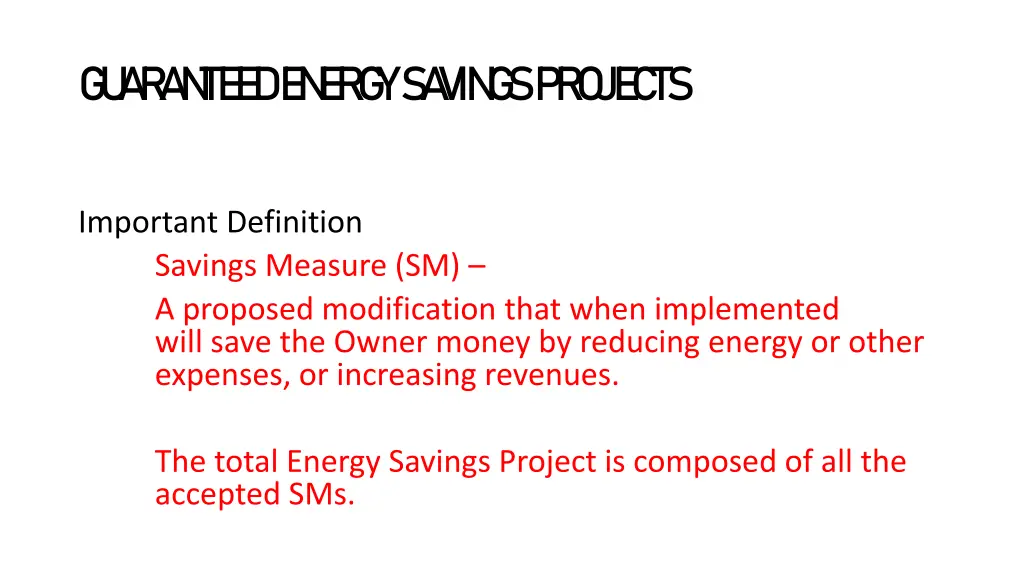 GUARANTEED ENERGY SAVINGS PROJECTS

Important Definition

Savings Measure (SM) –

A proposed modification that when implemented will save the Owner money by reducing energy or other expenses, or increasing revenues.

The total Energy Savings Project is composed of all the accepted SMs.